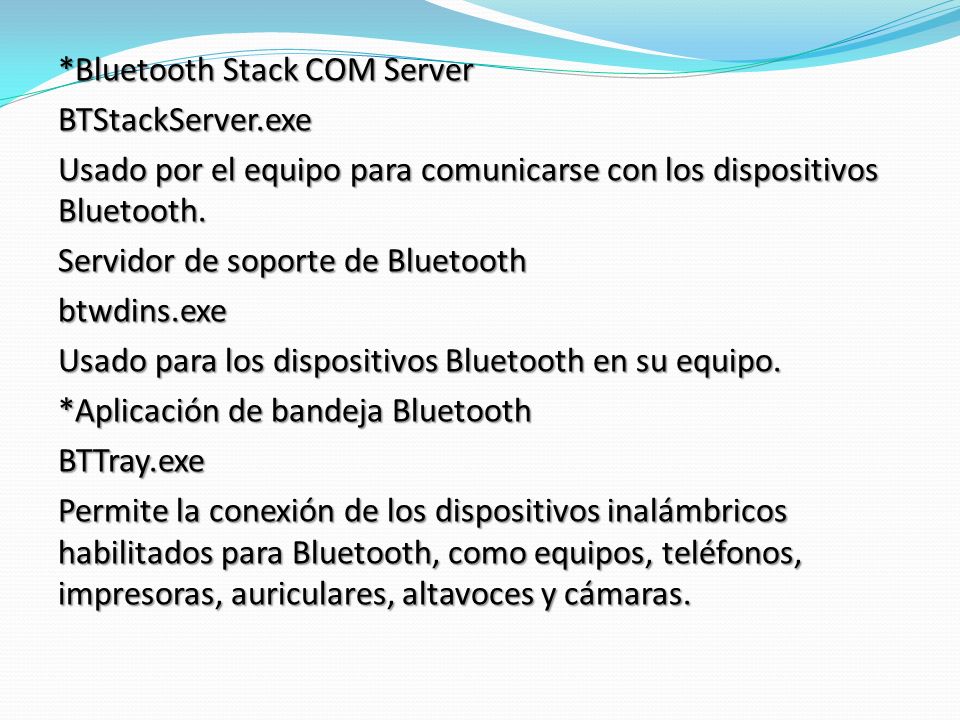 *Bluetooth Stack COM Server

BTStackServer.exe

Usado por el equipo para comunicarse con los dispositivos Bluetooth.

Servidor de soporte de Bluetooth

btwdins.exe

Usado para los dispositivos Bluetooth en su equipo.

*Aplicación de bandeja Bluetooth

BTTray.exe

Permite la conexión de los dispositivos inalámbricos habilitados para Bluetooth, como equipos, teléfonos, impresoras, auriculares, altavoces y cámaras.